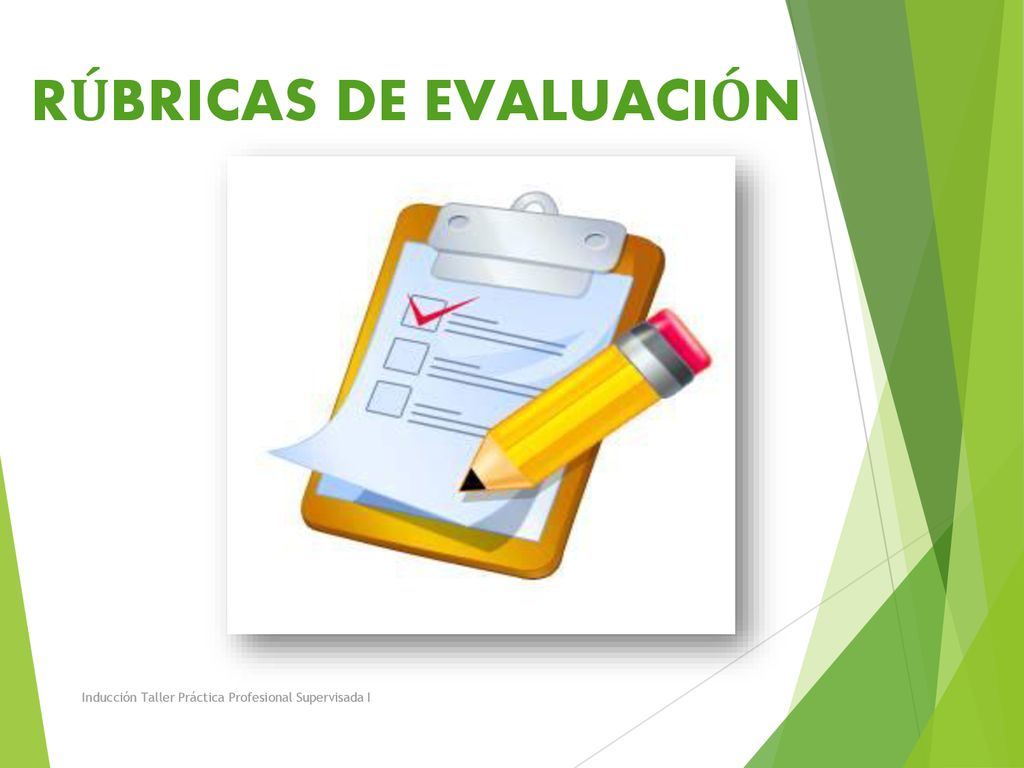 RÚBRICAS DE EVALUACIÓN

Inducción Taller Práctica Profesional Supervisada I